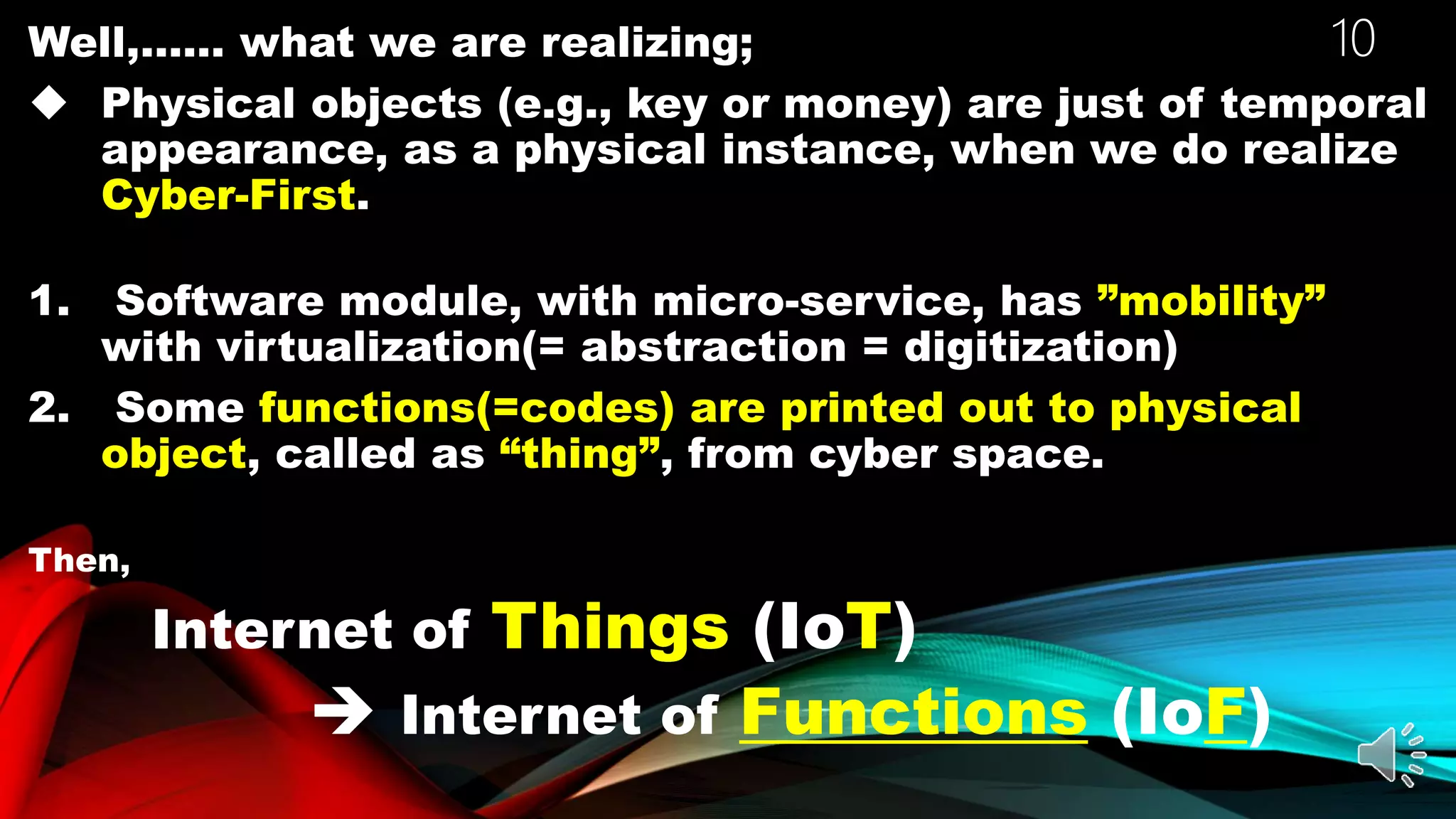 Well,...... what we are realizing;

10

◆ Physical objects (e.g., key or money) are just of temporal appearance, as a physical instance, when we do realize Cyber-First.

1. Software module, with micro-service, has ”mobility” with virtualization(= abstraction = digitization)

2. Some functions(=codes) are printed out to physical object, called as “thing”, from cyber space.

Then,

Internet of Things (IoT)

→ Internet of Functions (IoF)